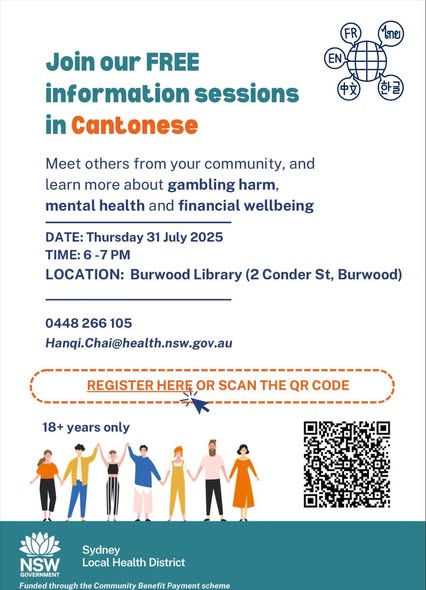 FR
ไทย
EN
中文
한글

Join our FREE information sessions in Cantonese

Meet others from your community, and learn more about gambling harm, mental health and financial wellbeing

DATE: Thursday 31 July 2025
TIME: 6 -7 PM
LOCATION: Burwood Library (2 Conder St, Burwood)

0448 266 105
Hanqi.Chai@health.nsw.gov.au

REGISTER HERE OR SCAN THE QR CODE

18+ years only

NSW GOVERNMENT

Sydney
Local Health District

Funded through the Community Benefit Payment scheme